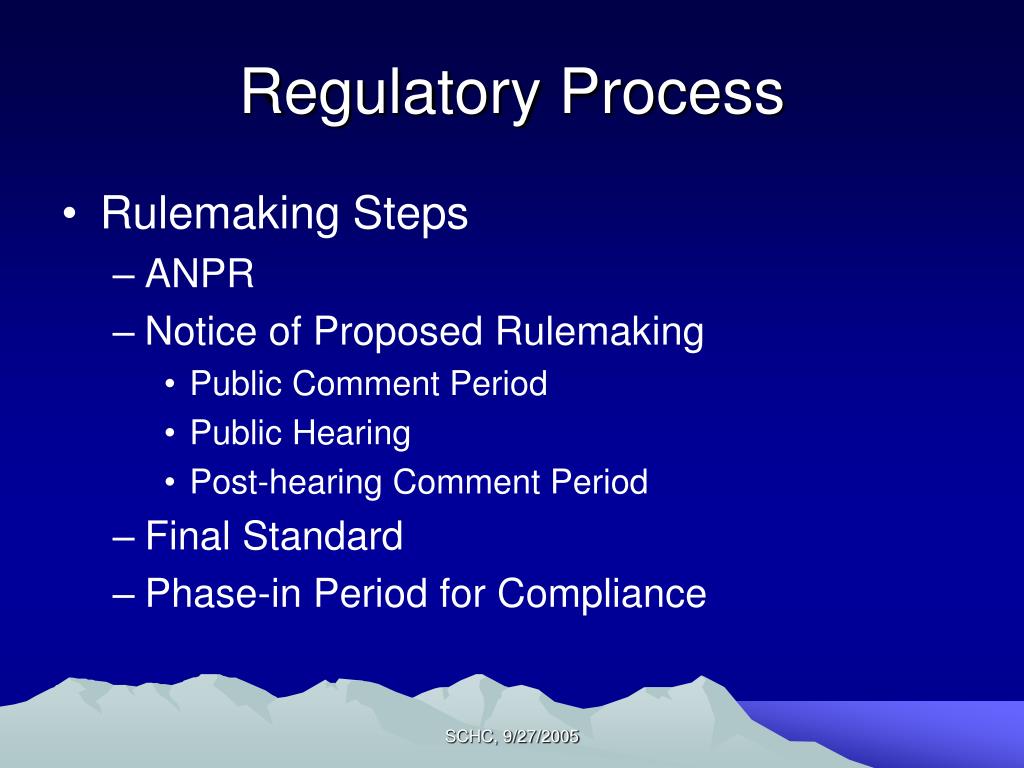 Regulatory Process

• Rulemaking Steps
– ANPR
– Notice of Proposed Rulemaking
• Public Comment Period
• Public Hearing
• Post-hearing Comment Period
– Final Standard
– Phase-in Period for Compliance

SCHC, 9/27/2005